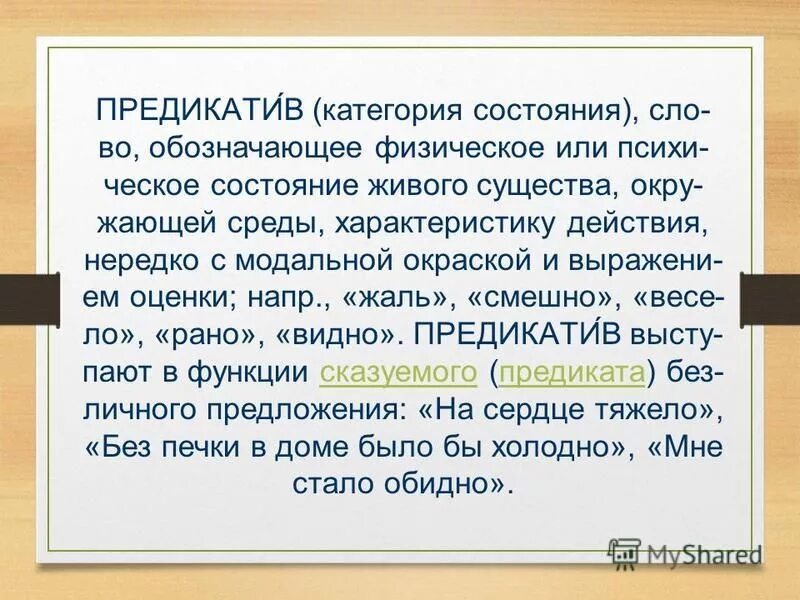 ПРЕДИКАТИ́В (категория состояния), слово, обозначающее физическое или психическое состояние живого существа, окружающей среды, характеристику действия, нередко с модальной окраской и выражением оценки; напр., «жаль», «смешно», «весело», «рано», «видно». ПРЕДИКАТИ́В выступают в функции сказуемого (предиката) безличного предложения: «На сердце тяжело», «Без печки в доме было бы холодно», «Мне стало обидно».

MyShared